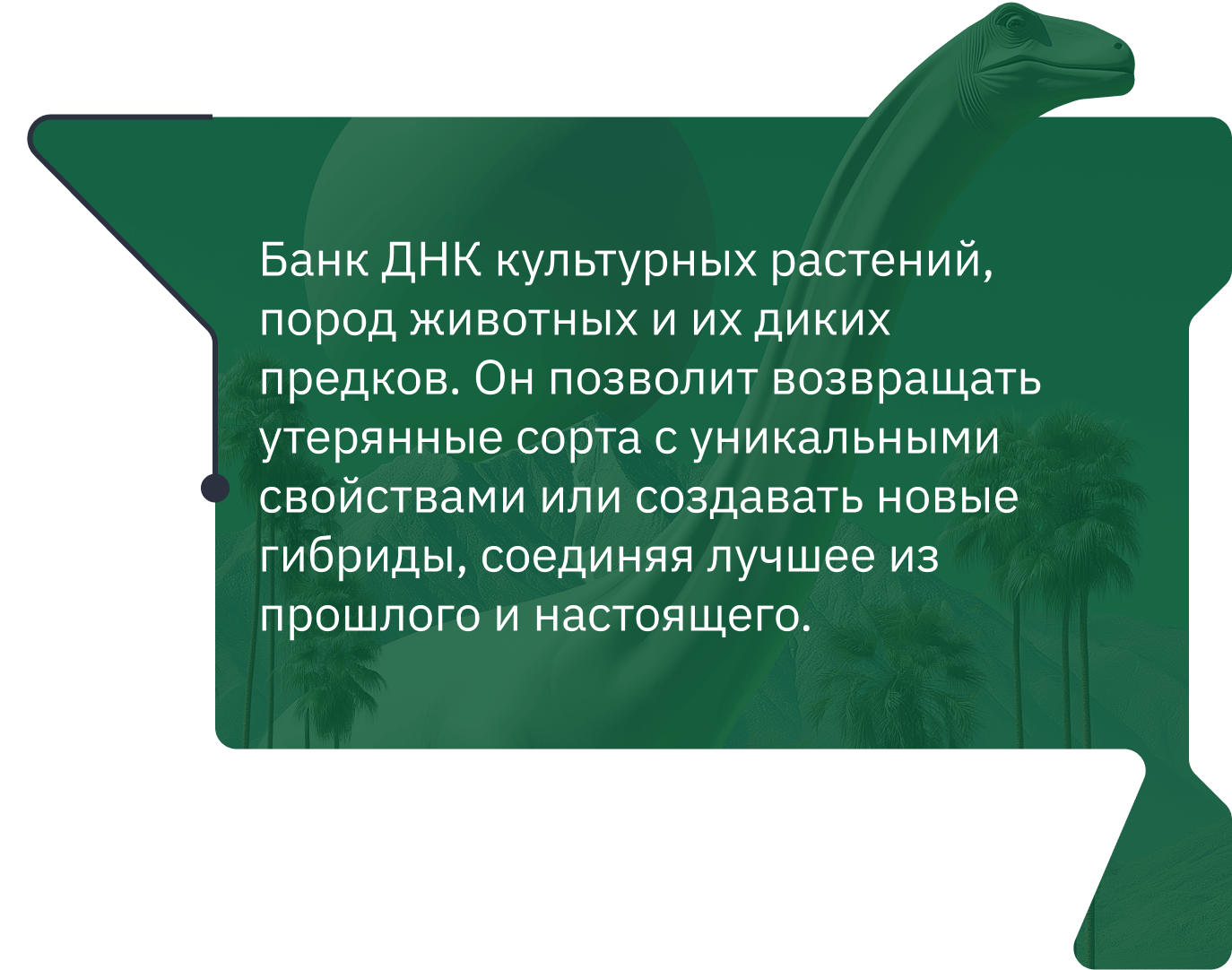 Банк ДНК культурных растений, пород животных и их диких предков. Он позволит возвращать утерянные сорта с уникальными свойствами или создавать новые гибриды, соединяя лучшее из прошлого и настоящего.